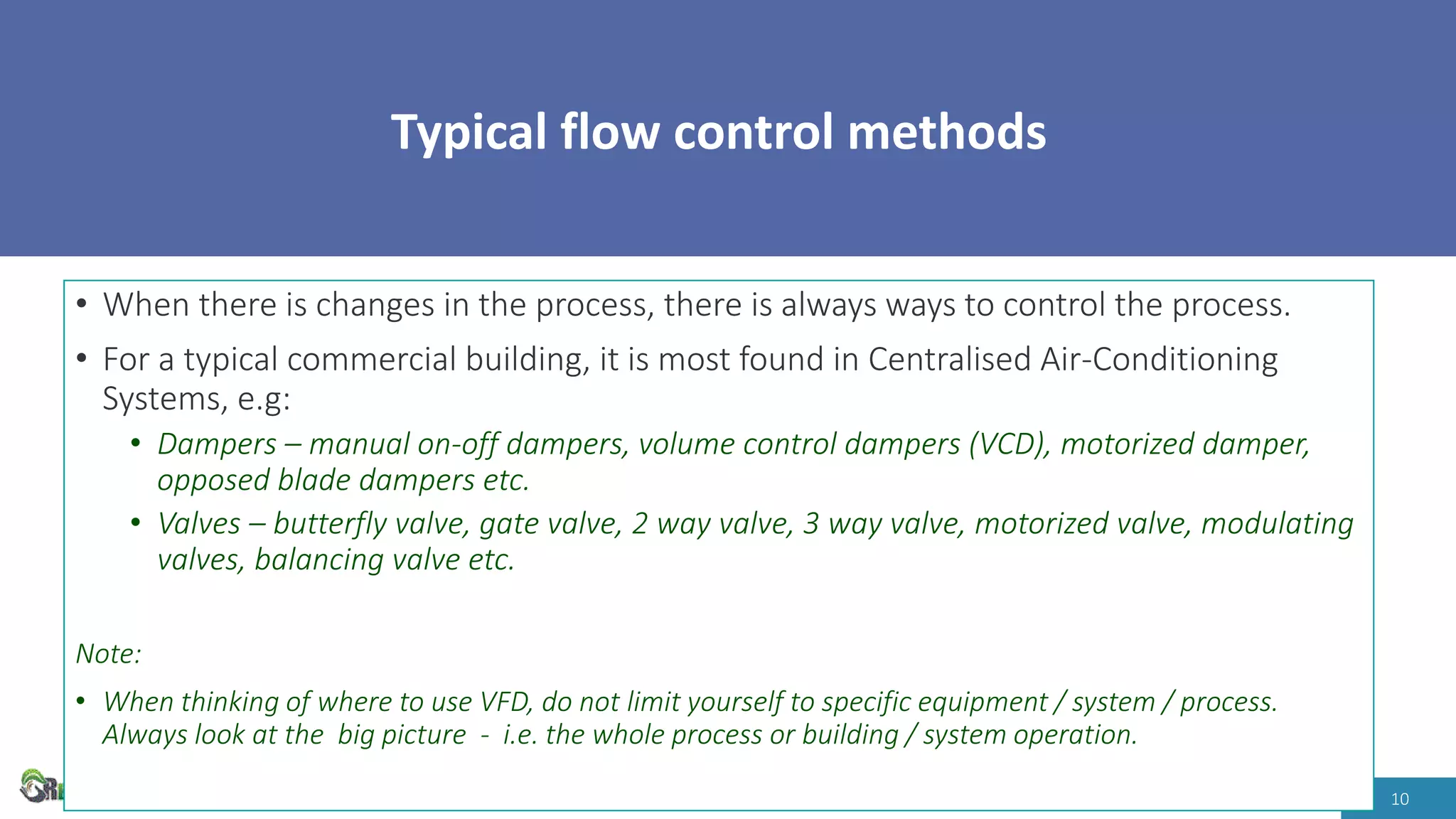 Typical flow control methods

• When there is changes in the process, there is always ways to control the process.

• For a typical commercial building, it is most found in Centralised Air-Conditioning Systems, e.g:

• Dampers – manual on-off dampers, volume control dampers (VCD), motorized damper, opposed blade dampers etc.

• Valves – butterfly valve, gate valve, 2 way valve, 3 way valve, motorized valve, modulating valves, balancing valve etc.

Note:

• When thinking of where to use VFD, do not limit yourself to specific equipment / system / process. Always look at the big picture - i.e. the whole process or building / system operation.

10